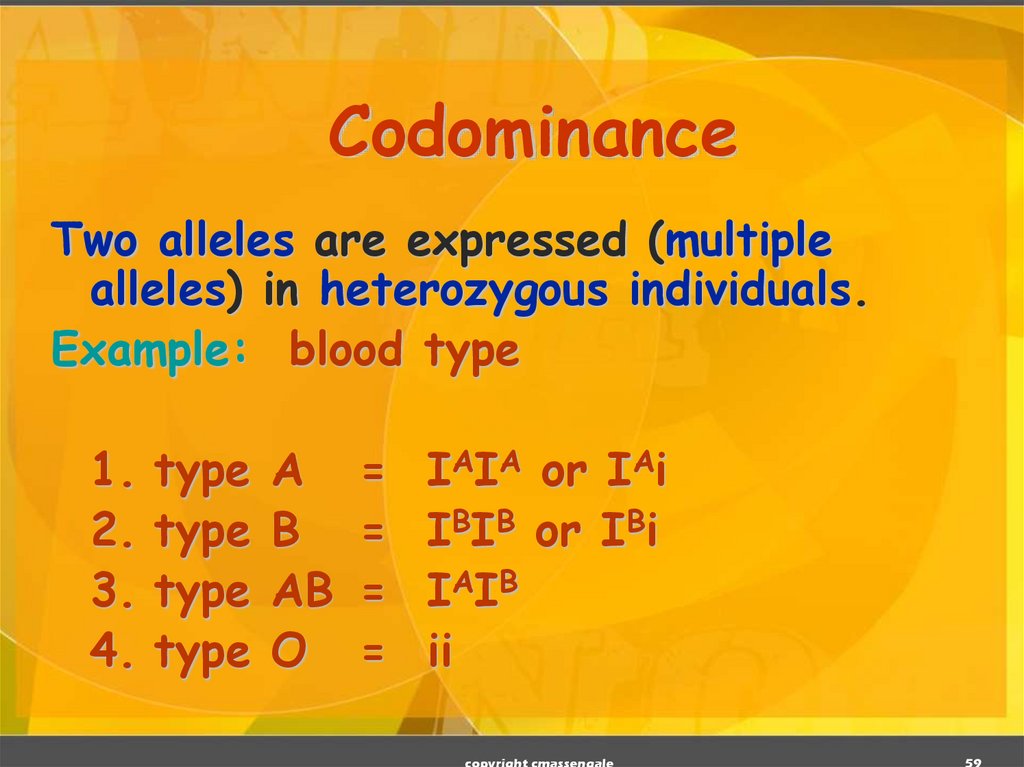 Codominance

Two alleles are expressed (multiple alleles) in heterozygous individuals.

Example: blood type

1. type A = $I^AI^A$ or $I^Ai$
2. type B = $I^BI^B$ or $I^Bi$
3. type AB = $I^AI^B$
4. type O = ii

copyright cmassengale

59